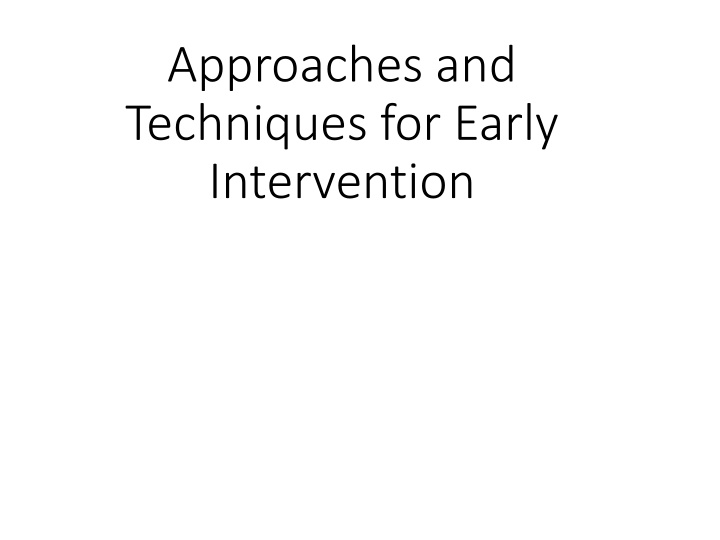 Approaches and Techniques for Early Intervention